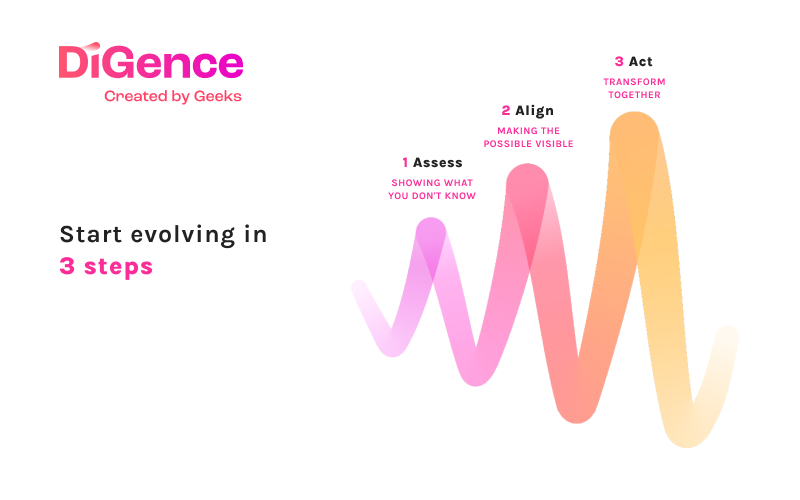 DiGence
Created by Geeks

Start evolving in
3 steps

1 Assess
SHOWING WHAT YOU DON'T KNOW

2 Align
MAKING THE POSSIBLE VISIBLE

3 Act
TRANSFORM TOGETHER